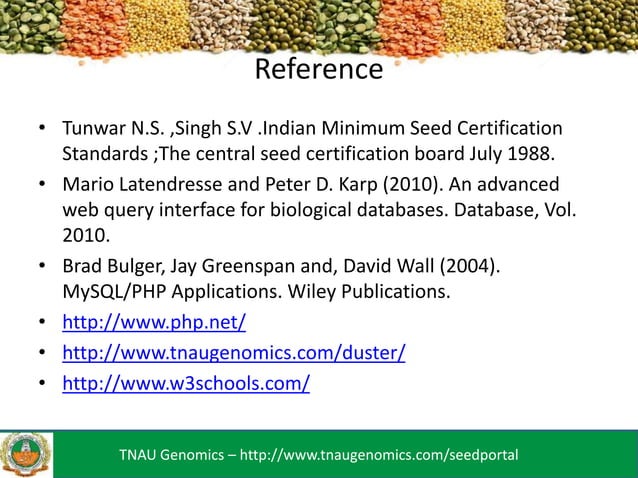 Reference

• Tunwar N.S. ,Singh S.V .Indian Minimum Seed Certification Standards ;The central seed certification board July 1988.

• Mario Latendresse and Peter D. Karp (2010). An advanced web query interface for biological databases. Database, Vol. 2010.

• Brad Bulger, Jay Greenspan and, David Wall (2004). MySQL/PHP Applications. Wiley Publications.

• http://www.php.net/

• http://www.tnaugenomics.com/duster/

• http://www.w3schools.com/

TNAU Genomics – http://www.tnaugenomics.com/seedportal